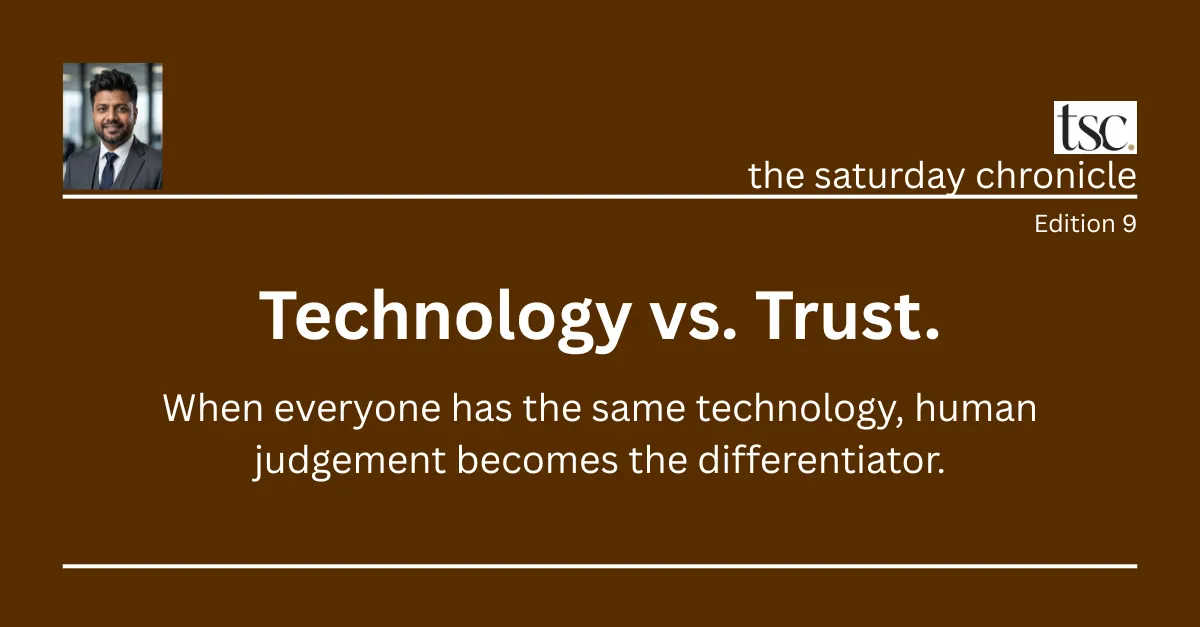 tsc.

the saturday chronicle

Edition 9

Technology vs. Trust.

When everyone has the same technology, human judgement becomes the differentiator.